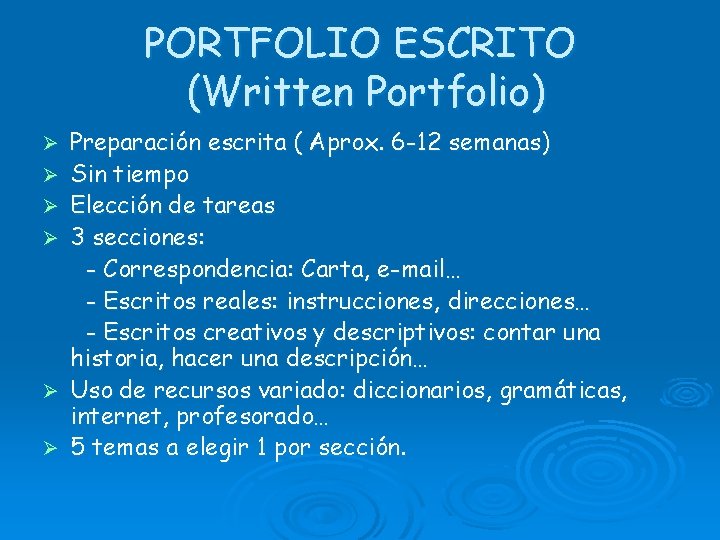 PORTFOLIO ESCRITO
(Written Portfolio)

➢ Preparación escrita ( Aprox. 6-12 semanas)
➢ Sin tiempo
➢ Elección de tareas
➢ 3 secciones:
- Correspondencia: Carta, e-mail…
- Escritos reales: instrucciones, direcciones…
- Escritos creativos y descriptivos: contar una historia, hacer una descripción…
➢ Uso de recursos variado: diccionarios, gramáticas, internet, profesorado…
➢ 5 temas a elegir 1 por sección.